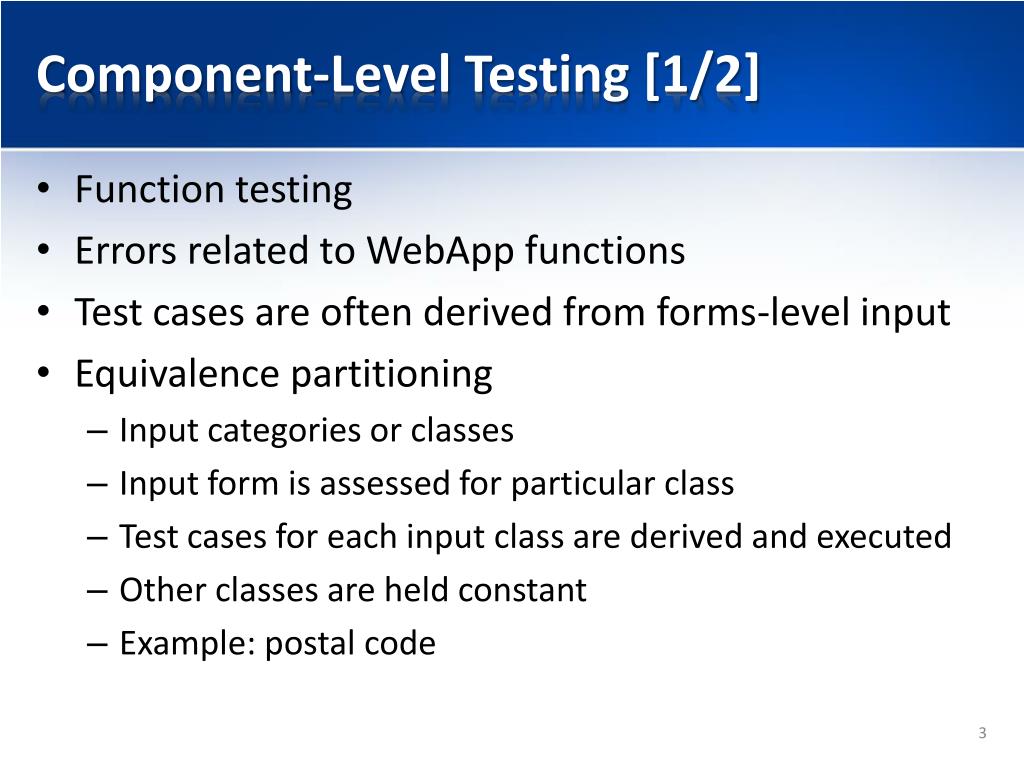 Component-Level Testing [1/2]

• Function testing
• Errors related to WebApp functions
• Test cases are often derived from forms-level input
• Equivalence partitioning
– Input categories or classes
– Input form is assessed for particular class
– Test cases for each input class are derived and executed
– Other classes are held constant
– Example: postal code

3